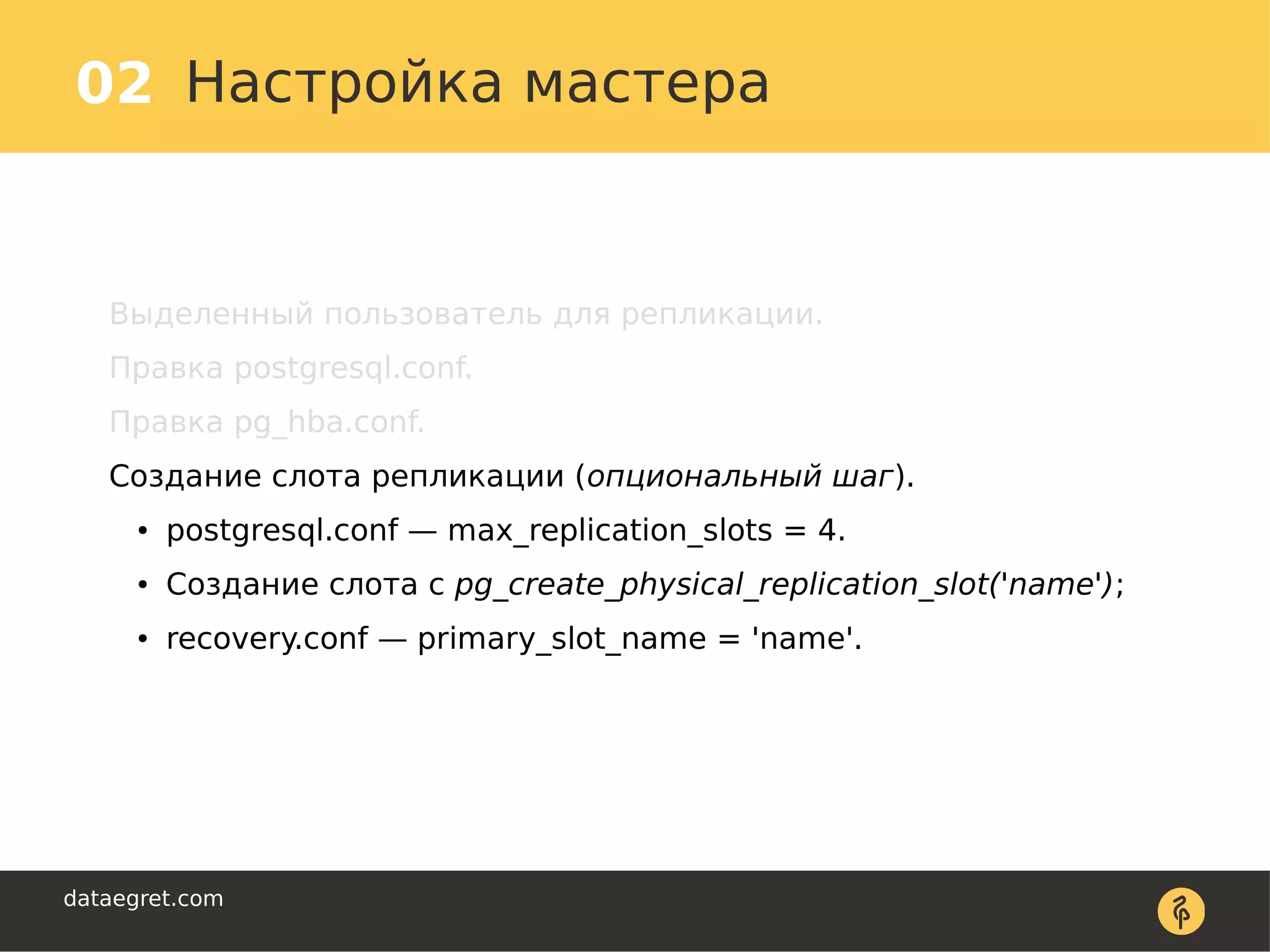 02 Настройка мастера

Выделенный пользователь для репликации.

Правка postgresql.conf.

Правка pg_hba.conf.

Создание слота репликации (опциональный шаг).

• postgresql.conf — max_replication_slots = 4.

• Создание слота с pg_create_physical_replication_slot('name');

• recovery.conf — primary_slot_name = 'name'.

dataegret.com